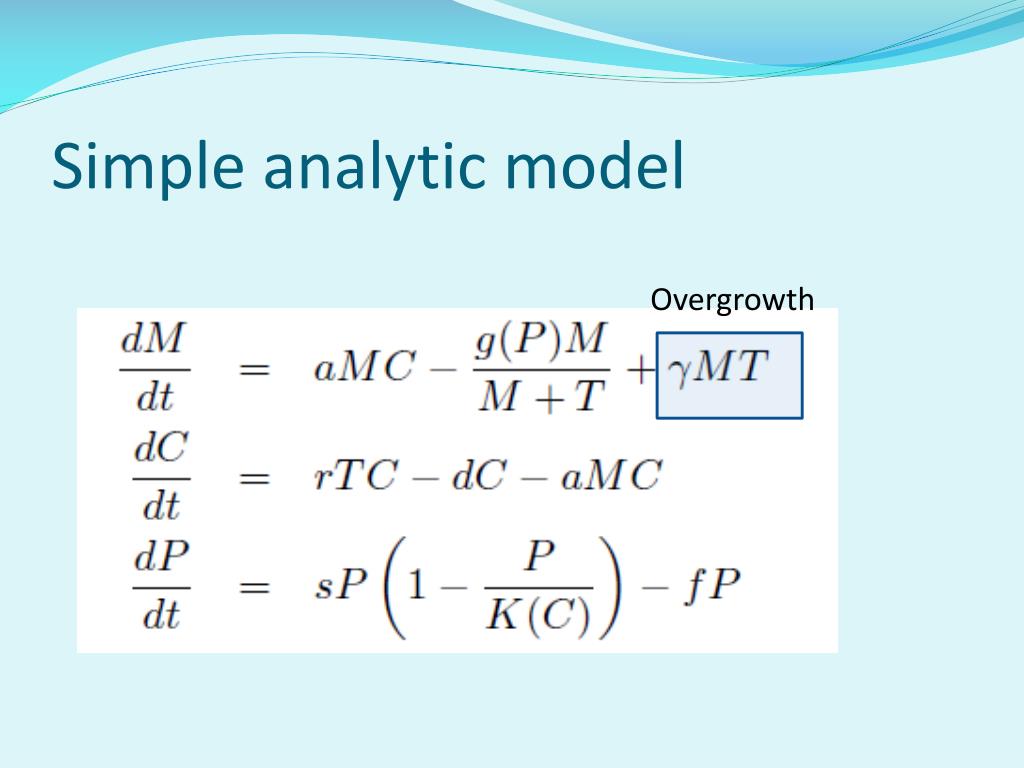 Simple analytic model

Overgrowth

$\frac{dM}{dt} = aMC - \frac{g(P)M}{M+T} + \gamma MT$

$\frac{dC}{dt} = rTC - dC - aMC$

$\frac{dP}{dt} = sP\left(1 - \frac{P}{K(C)}\right) - fP$